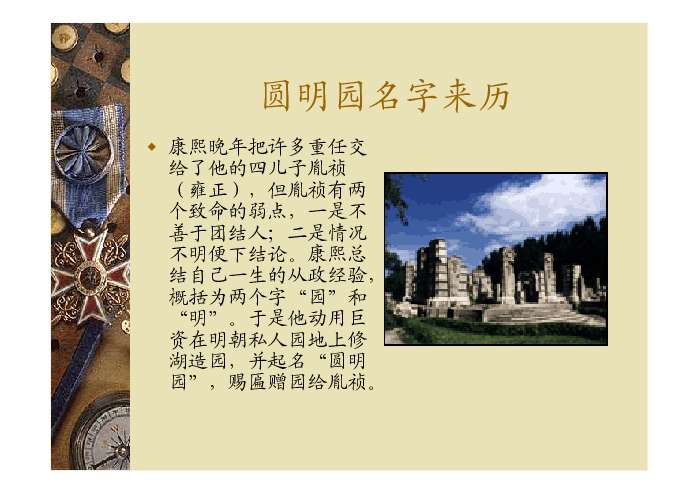 圆明园名字来历

康熙晚年把许多重任交给了他的四儿子胤祯（雍正），但胤祯有两个致命的弱点，一是不善于团结人；二是情况不明便下结论。康熙总结自己一生的从政经验，概括为两个字“园”和“明”。于是他动用巨资在明朝私人园地上修湖造园，并起名“圆明园”，赐匾赠园给胤祯。